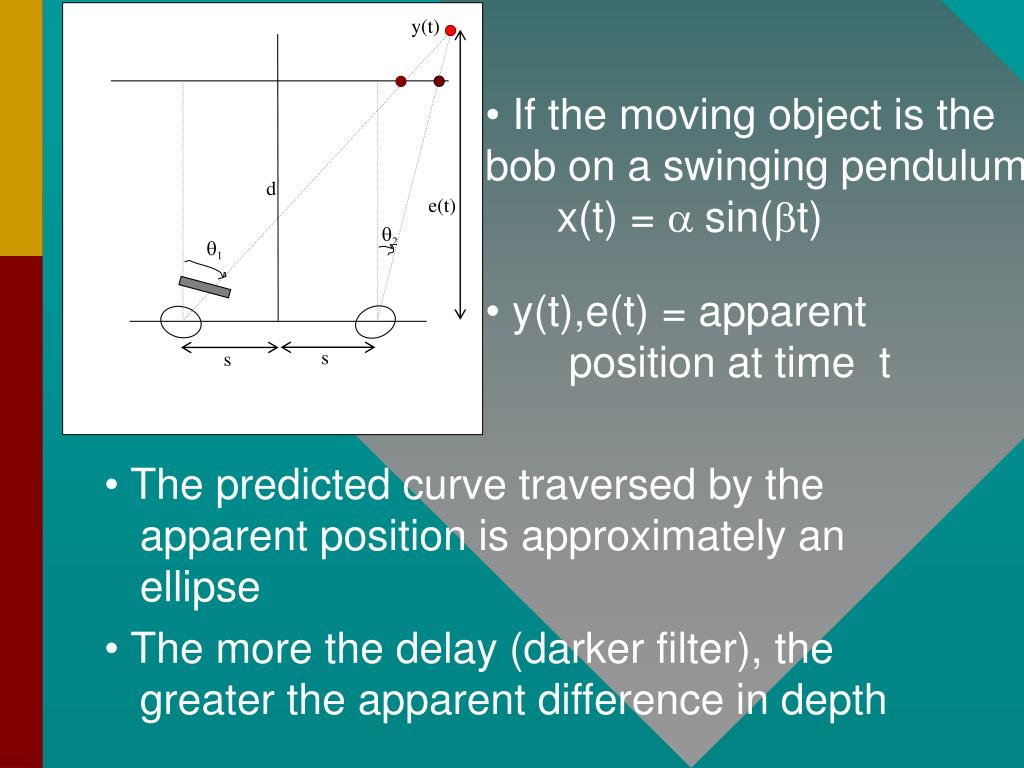 y(t)

d

e(t)

$\theta_1$

$\theta_2$

s

s

• If the moving object is the bob on a swinging pendulum
x(t) = $\alpha$ sin($\beta$t)

• y(t),e(t) = apparent position at time t

• The predicted curve traversed by the apparent position is approximately an ellipse

• The more the delay (darker filter), the greater the apparent difference in depth